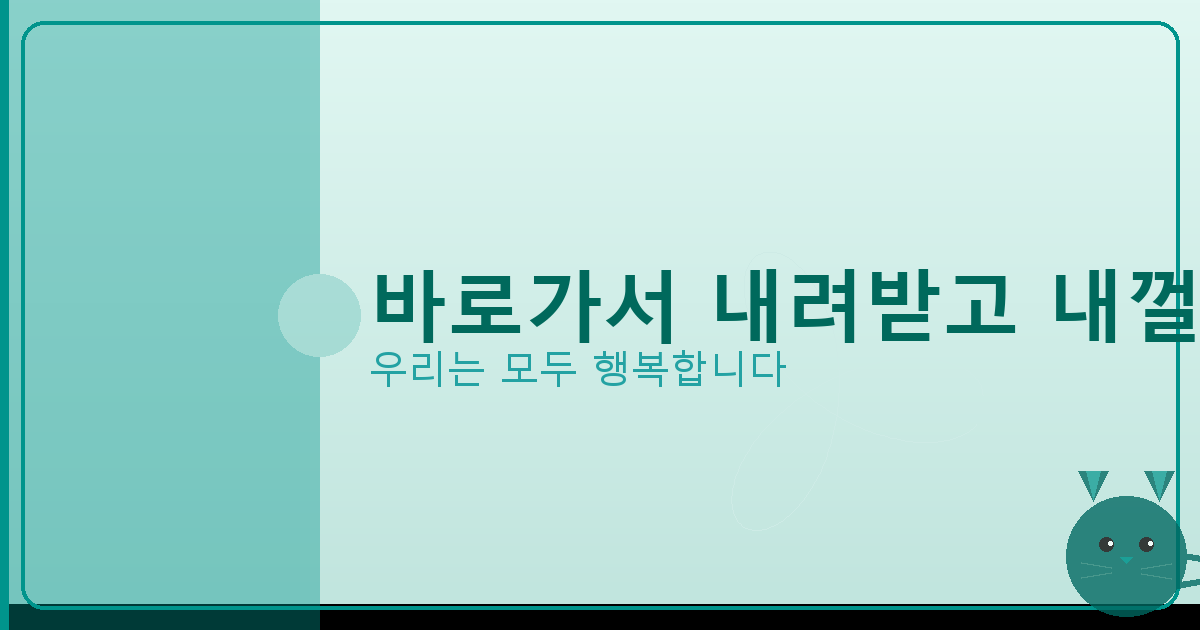 바로가서 내려받고 내껄

우리는 모두 행복합니다